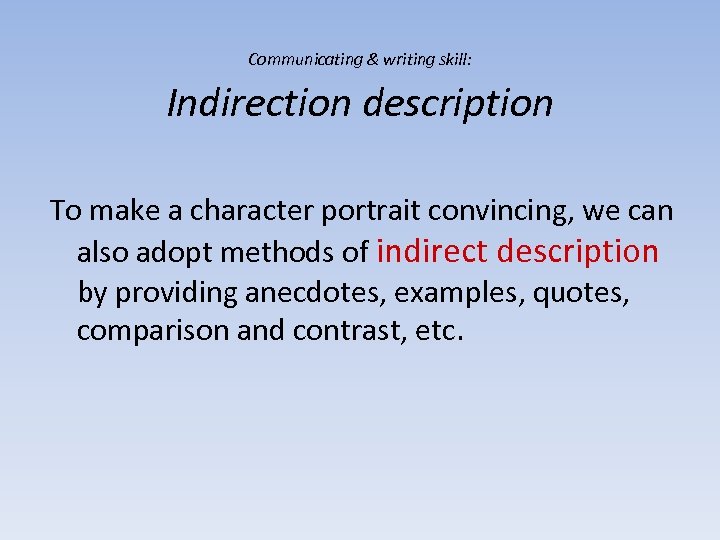 Communicating & writing skill:

Indirection description

To make a character portrait convincing, we can also adopt methods of indirect description by providing anecdotes, examples, quotes, comparison and contrast, etc.